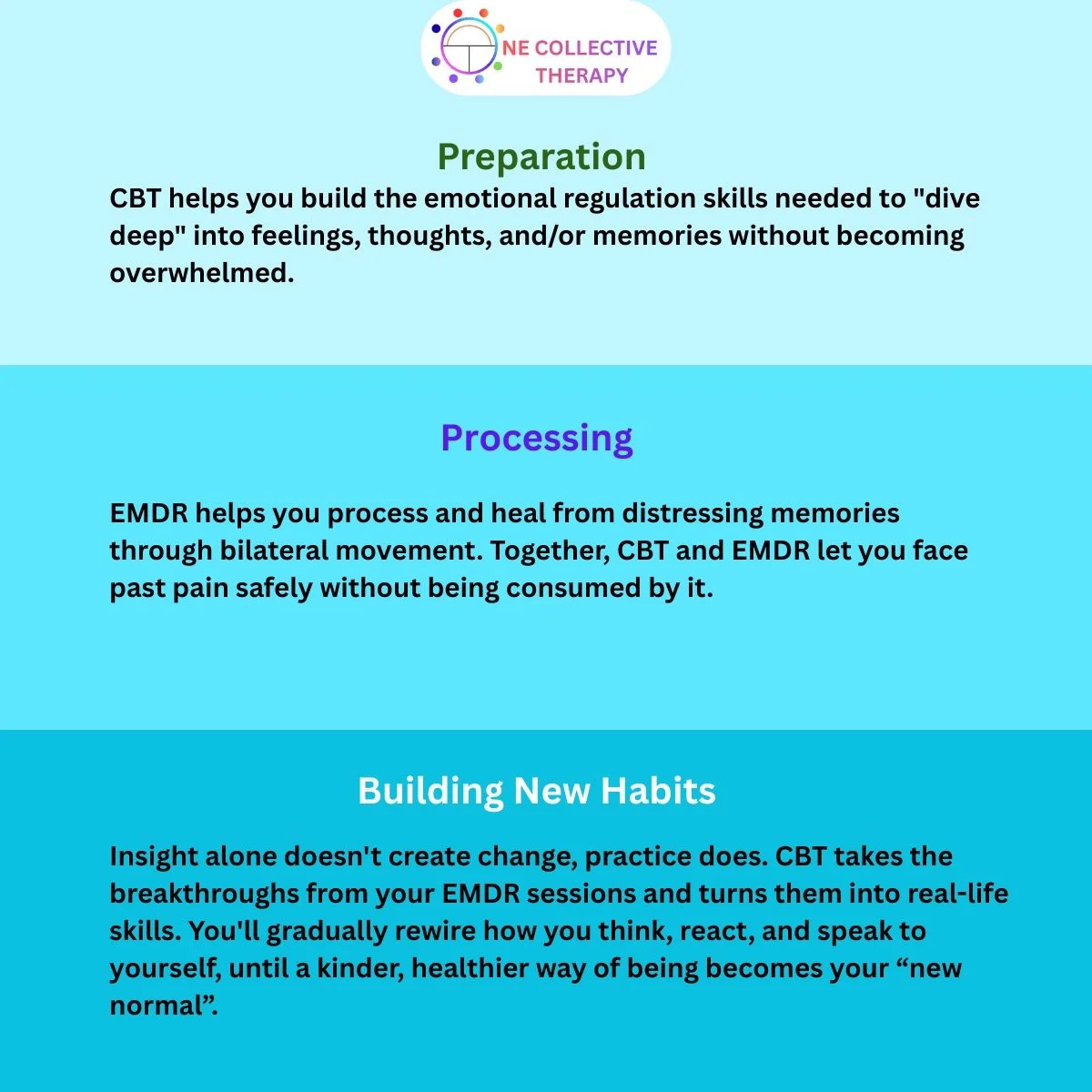 NE COLLECTIVE THERAPY

Preparation

CBT helps you build the emotional regulation skills needed to "dive deep" into feelings, thoughts, and/or memories without becoming overwhelmed.

Processing

EMDR helps you process and heal from distressing memories through bilateral movement. Together, CBT and EMDR let you face past pain safely without being consumed by it.

Building New Habits

Insight alone doesn't create change, practice does. CBT takes the breakthroughs from your EMDR sessions and turns them into real-life skills. You'll gradually rewire how you think, react, and speak to yourself, until a kinder, healthier way of being becomes your “new normal”.